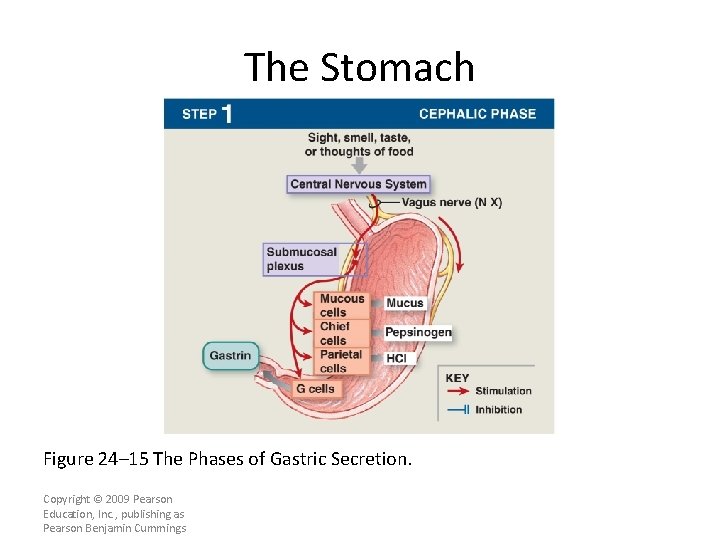 The Stomach

STEP 1

CEPHALIC PHASE

Sight, smell, taste, or thoughts of food

Central Nervous System

Vagus nerve (N X)

Submucosal plexus

Mucous cells

Mucus

Chief cells

Pepsinogen

Parietal cells

HCl

Gastrin

G cells

KEY
Stimulation
Inhibition

Figure 24–15 The Phases of Gastric Secretion.

Copyright © 2009 Pearson Education, Inc., publishing as Pearson Benjamin Cummings